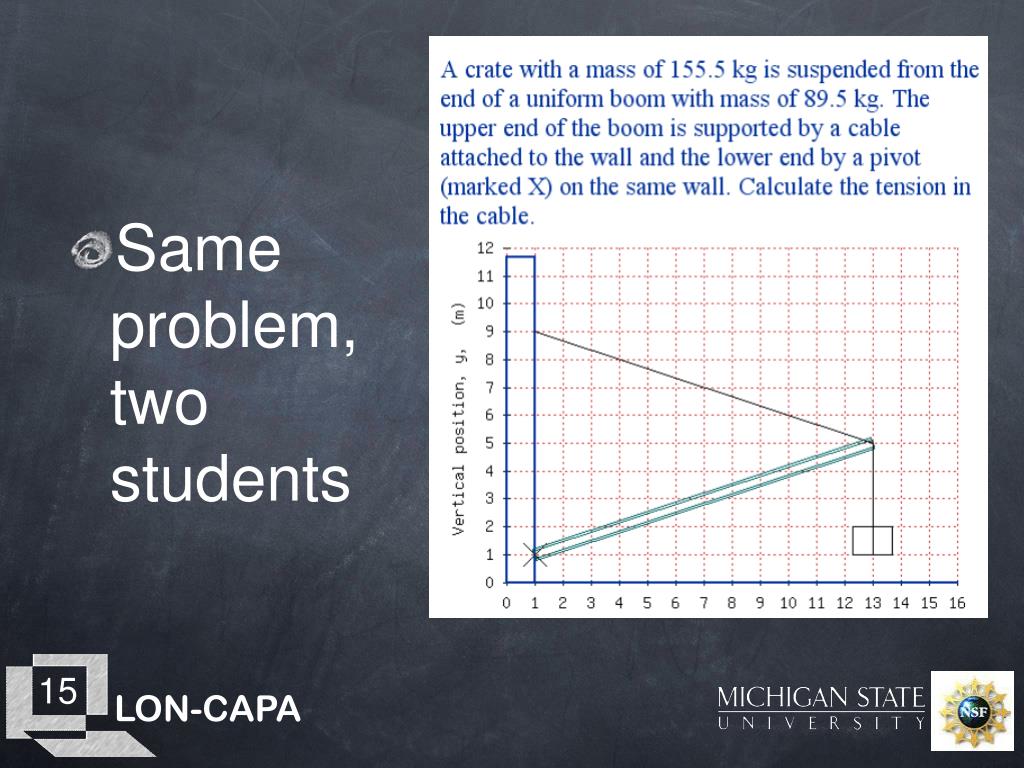 Same problem, two students

A crate with a mass of 155.5 kg is suspended from the end of a uniform boom with mass of 89.5 kg. The upper end of the boom is supported by a cable attached to the wall and the lower end by a pivot (marked X) on the same wall. Calculate the tension in the cable.

Vertical position, y, (m)

12
11
10
9
8
7
6
5
4
3
2
1
0

0 1 2 3 4 5 6 7 8 9 10 11 12 13 14 15 16

15

LON-CAPA

MICHIGAN STATE
UNIVERSITY

NSF